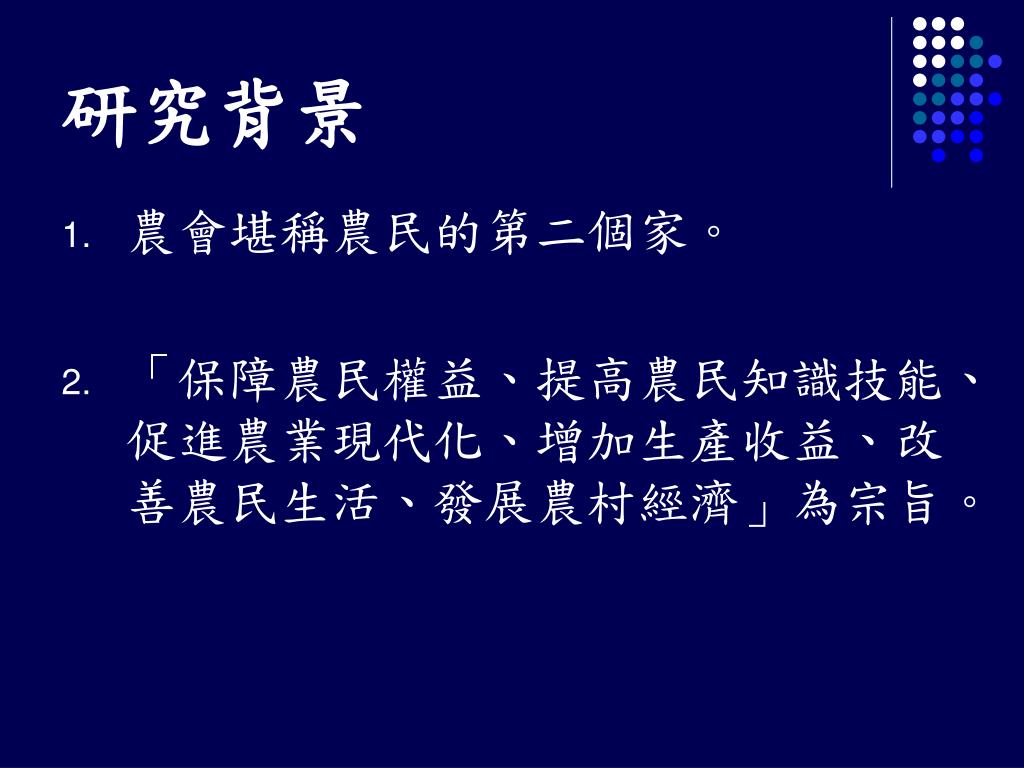 研究背景

1. 農會堪稱農民的第二個家。

2. 「保障農民權益、提高農民知識技能、促進農業現代化、增加生產收益、改善農民生活、發展農村經濟」為宗旨。